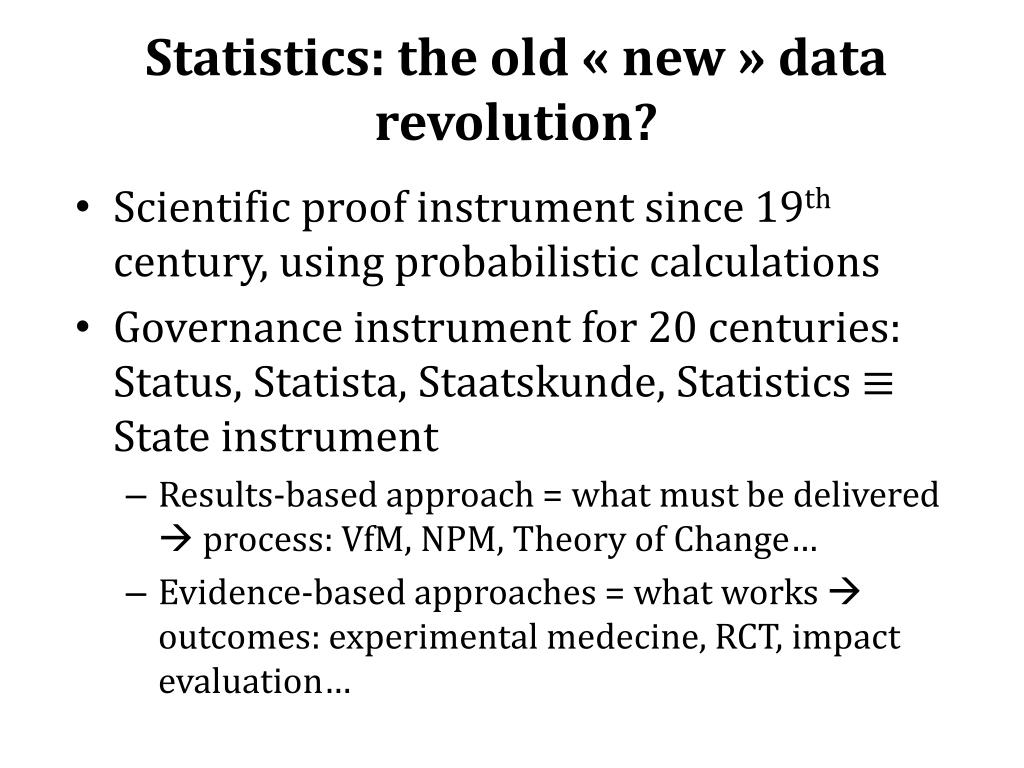 Statistics: the old « new » data revolution?

• Scientific proof instrument since 19$^{th}$ century, using probabilistic calculations

• Governance instrument for 20 centuries: Status, Statista, Staatskunde, Statistics $\equiv$ State instrument

– Results-based approach = what must be delivered → process: VfM, NPM, Theory of Change…

– Evidence-based approaches = what works → outcomes: experimental medecine, RCT, impact evaluation…